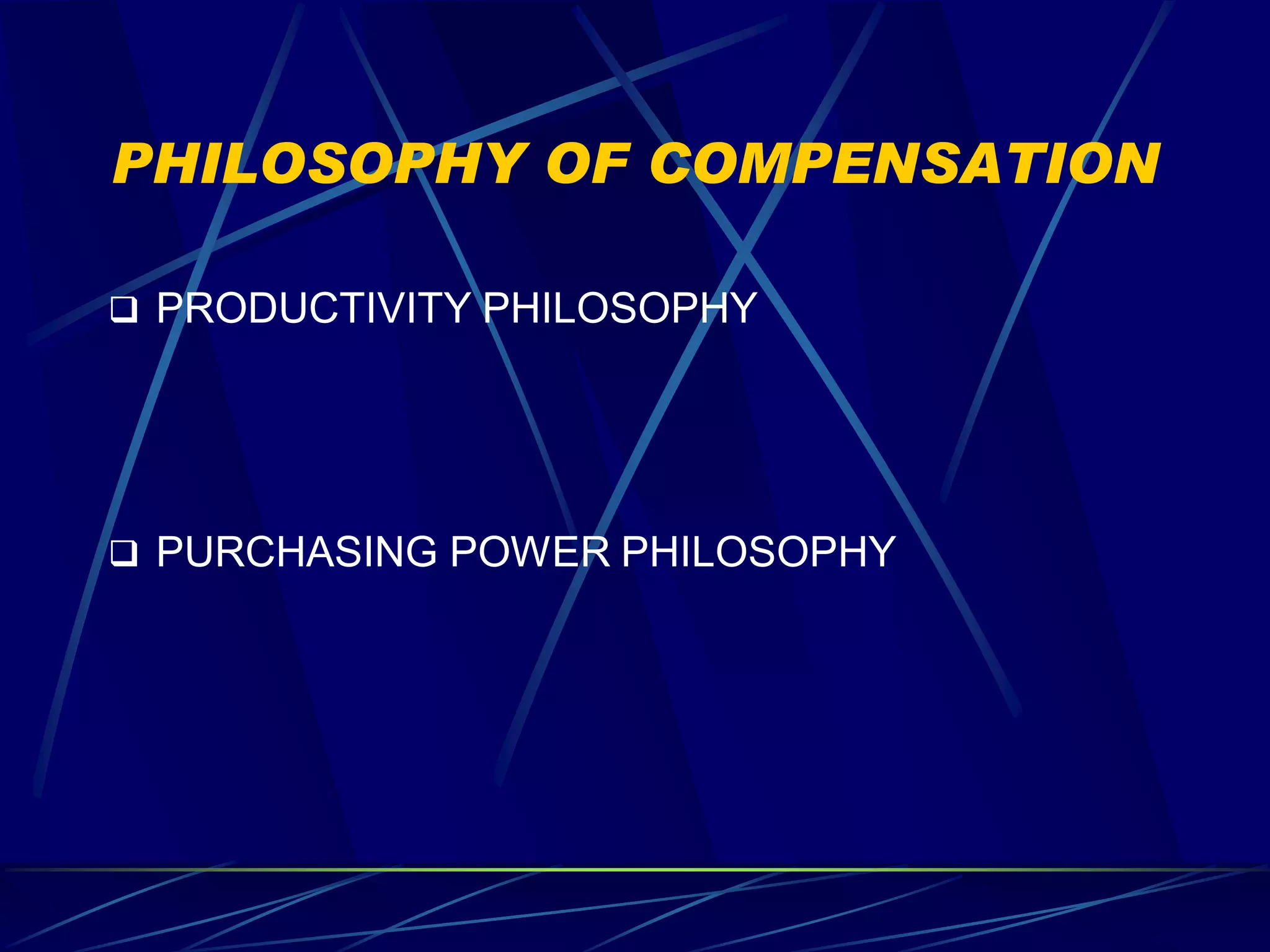 PHILOSOPHY OF COMPENSATION

❑ PRODUCTIVITY PHILOSOPHY

❑ PURCHASING POWER PHILOSOPHY